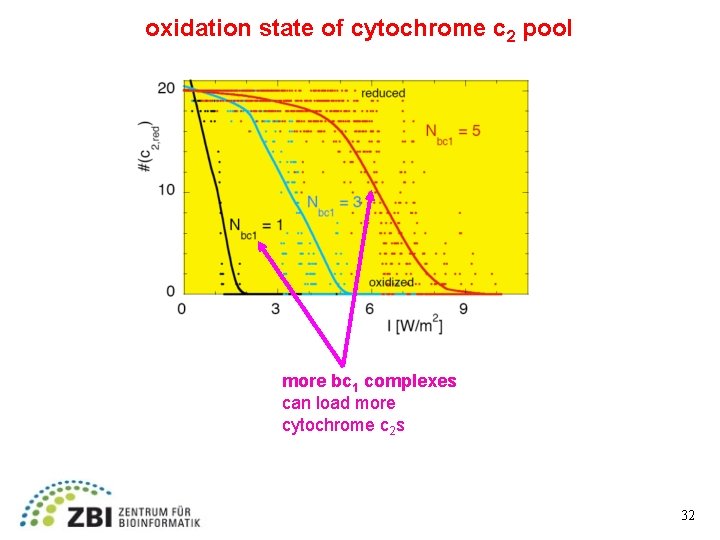 oxidation state of cytochrome $c_2$ pool

20

10

0

$\#(c_{2,red})$

reduced

$N_{bc1} = 5$

$N_{bc1} = 3$

$N_{bc1} = 1$

oxidized

0 3 6 9

I [W/m$^2$]

more $bc_1$ complexes can load more cytochrome $c_2$s

ZBI ZENTRUM FÜR BIOINFORMATIK

32